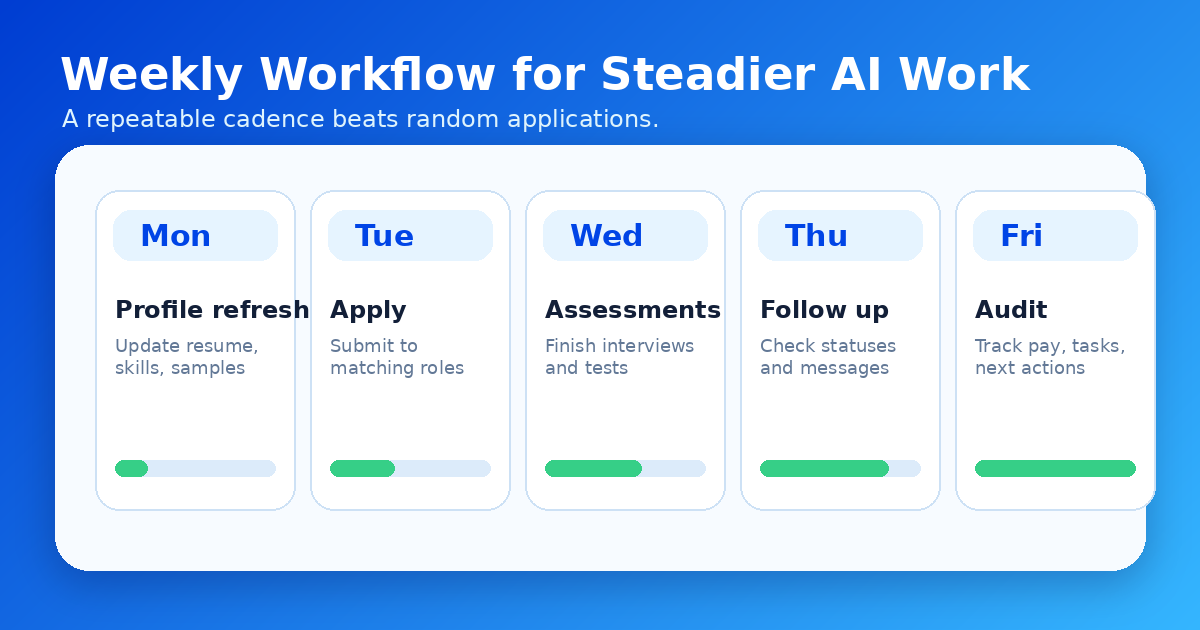 Weekly Workflow for Steadier AI Work

A repeatable cadence beats random applications.

Mon

Profile refresh

Update resume, skills, samples

Tue

Apply

Submit to matching roles

Wed

Assessments

Finish interviews and tests

Thu

Follow up

Check statuses and messages

Fri

Audit

Track pay, tasks, next actions